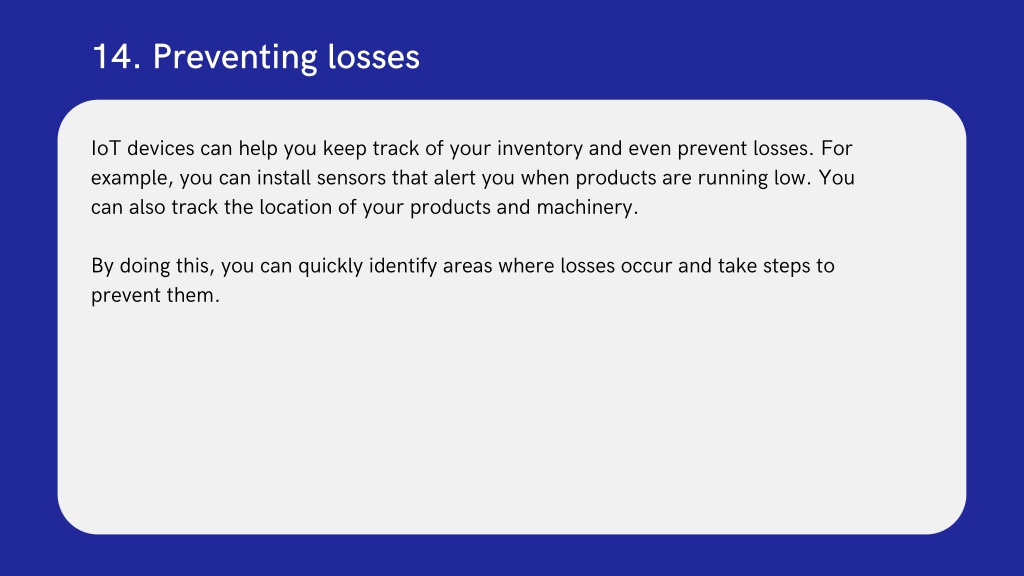 14. Preventing losses

IoT devices can help you keep track of your inventory and even prevent losses. For example, you can install sensors that alert you when products are running low. You can also track the location of your products and machinery.

By doing this, you can quickly identify areas where losses occur and take steps to prevent them.